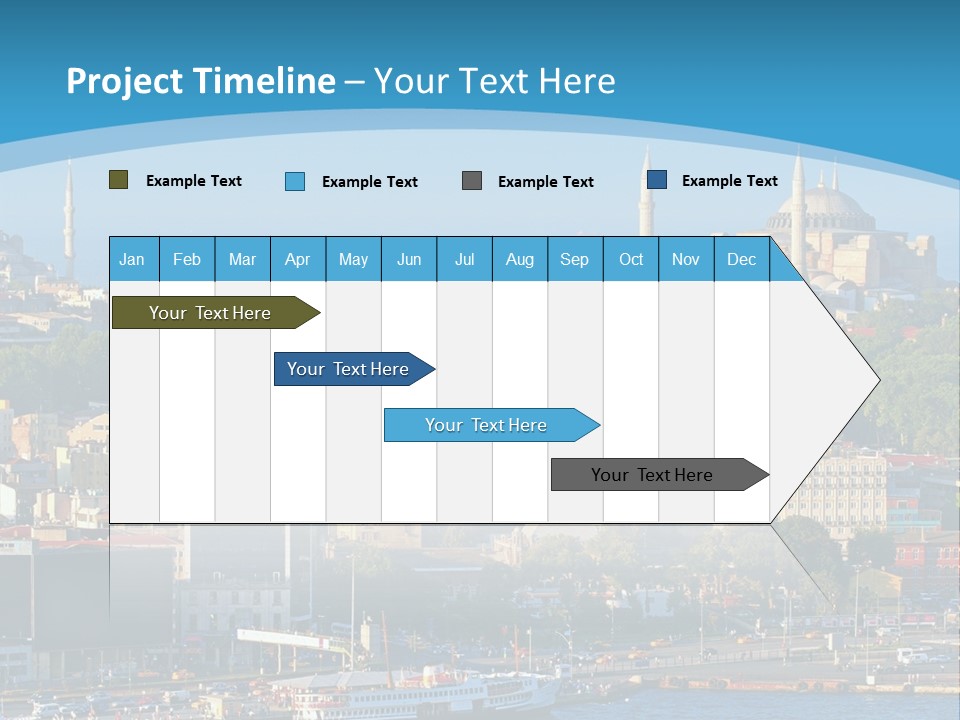 Project Timeline – Your Text Here

Example Text
Example Text
Example Text
Example Text

| Jan | Feb | Mar | Apr | May | Jun | Jul | Aug | Sep | Oct | Nov | Dec |
|---|---|---|---|---|---|---|---|---|---|---|---|

Your Text Here
Your Text Here
Your Text Here
Your Text Here